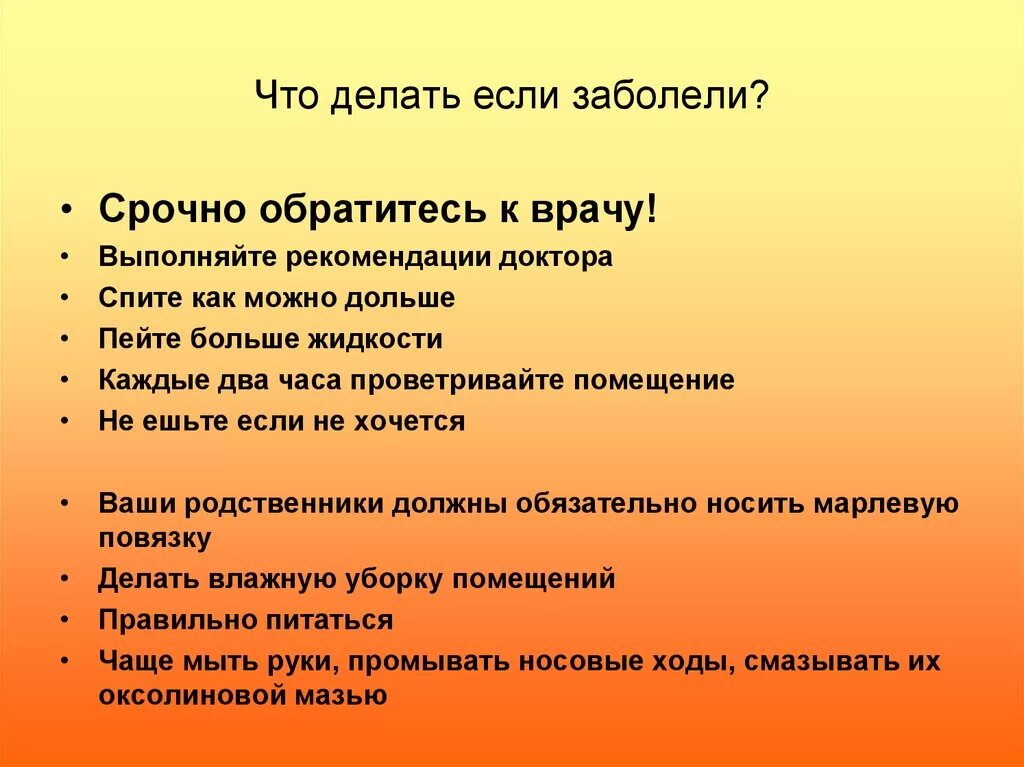 Что делать если заболели?

• Срочно обратитесь к врачу!
• Выполняйте рекомендации доктора
• Спите как можно дольше
• Пейте больше жидкости
• Каждые два часа проветривайте помещение
• Не ешьте если не хочется

• Ваши родственники должны обязательно носить марлевую повязку
• Делать влажную уборку помещений
• Правильно питаться
• Чаще мыть руки, промывать носовые ходы, смазывать их оксолиновой мазью